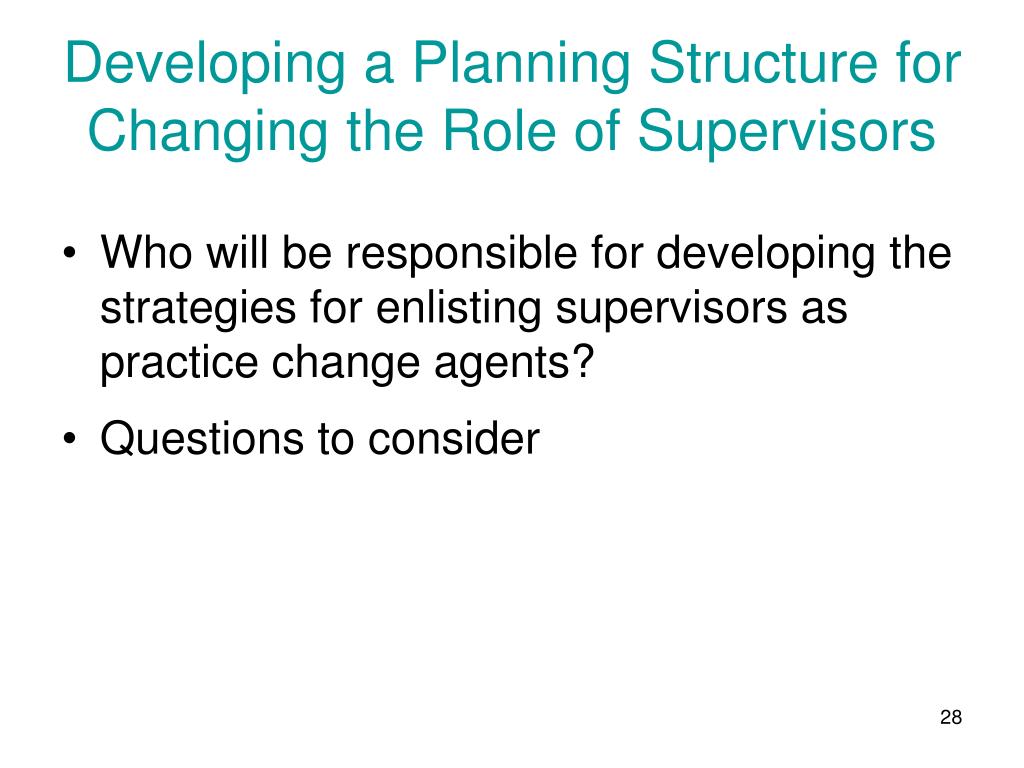 Developing a Planning Structure for Changing the Role of Supervisors

• Who will be responsible for developing the strategies for enlisting supervisors as practice change agents?

• Questions to consider

28